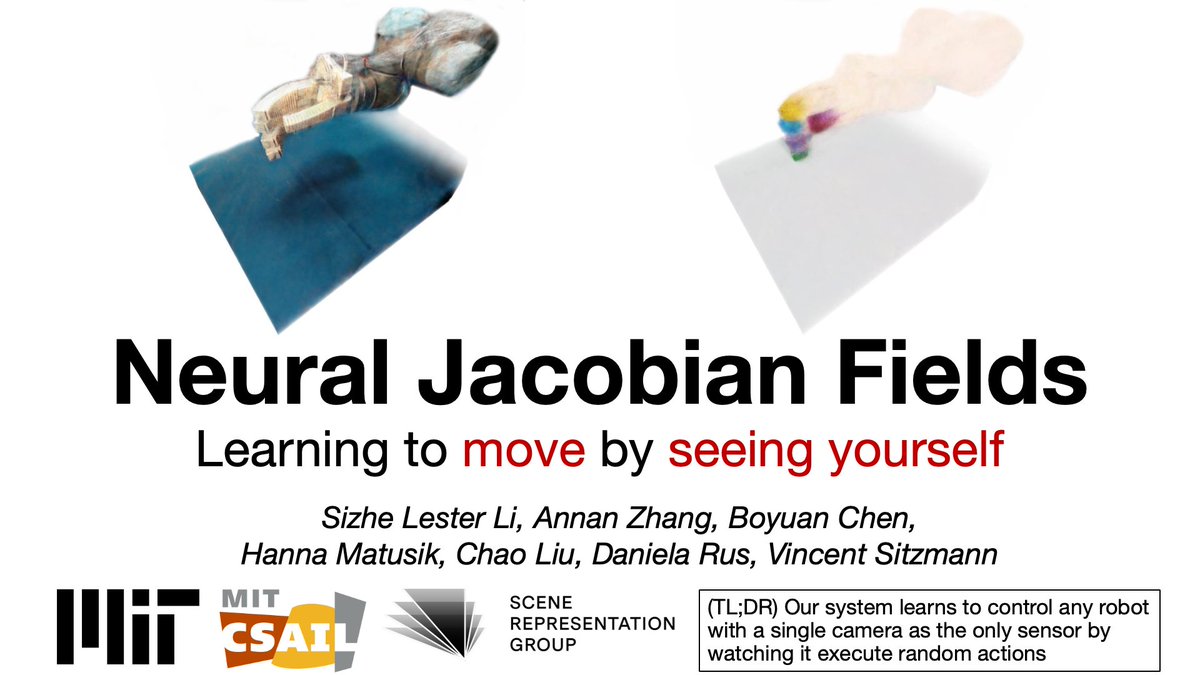 Neural Jacobian Fields

Learning to move by seeing yourself

Sizhe Lester Li, Annan Zhang, Boyuan Chen, Hanna Matusik, Chao Liu, Daniela Rus, Vincent Sitzmann

MIT

MIT CSAIL

SCENE REPRESENTATION GROUP

(TL;DR) Our system learns to control any robot with a single camera as the only sensor by watching it execute random actions